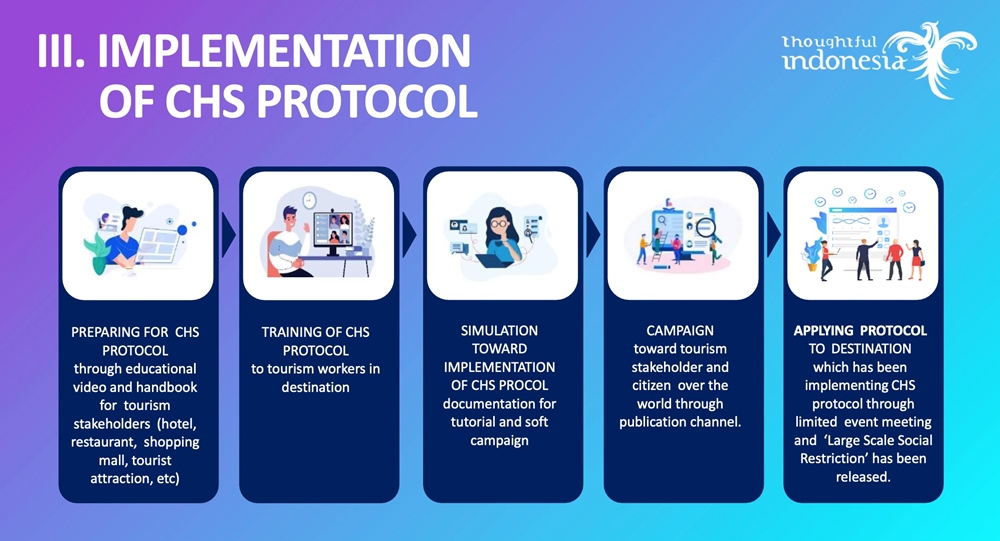 III. IMPLEMENTATION OF CHS PROTOCOL

thoughtful indonesia

PREPARING FOR CHS PROTOCOL through educational video and handbook for tourism stakeholders (hotel, restaurant, shopping mall, tourist attraction, etc)

TRAINING OF CHS PROTOCOL to tourism workers in destination

SIMULATION TOWARD IMPLEMENTATION OF CHS PROCOL documentation for tutorial and soft campaign

CAMPAIGN toward tourism stakeholder and citizen over the world through publication channel.

APPLYING PROTOCOL TO DESTINATION which has been implementing CHS protocol through limited event meeting and 'Large Scale Social Restriction' has been released.